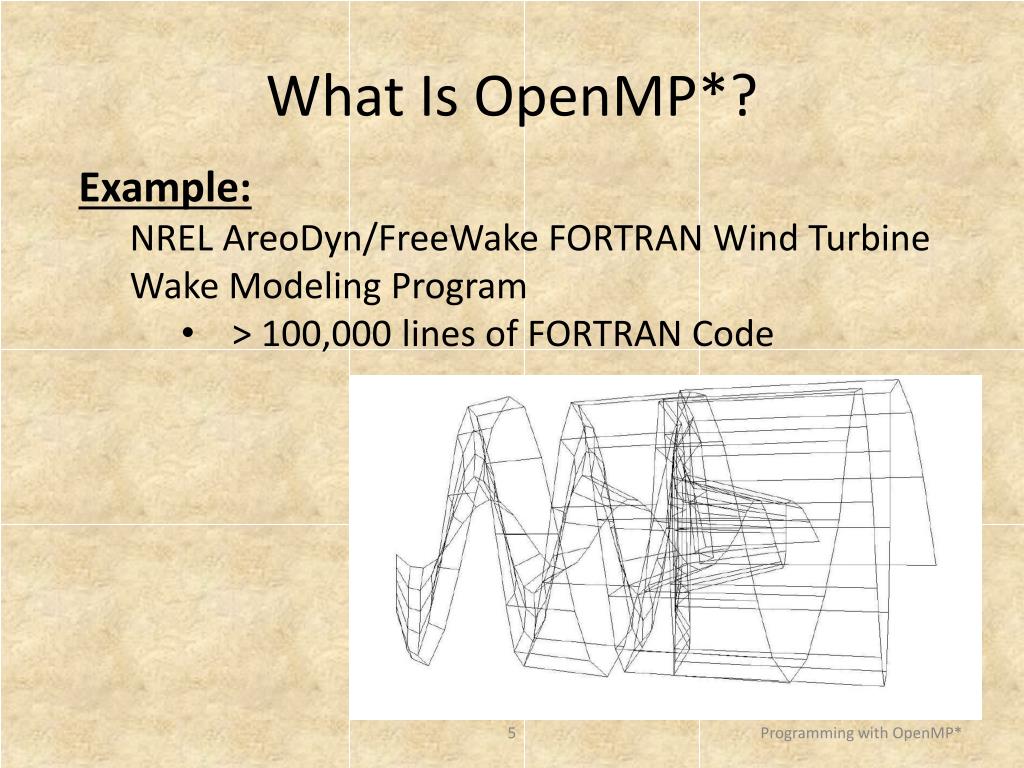 What Is OpenMP*?

Example:

NREL AreoDyn/FreeWake FORTRAN Wind Turbine Wake Modeling Program

• > 100,000 lines of FORTRAN Code

5

Programming with OpenMP*